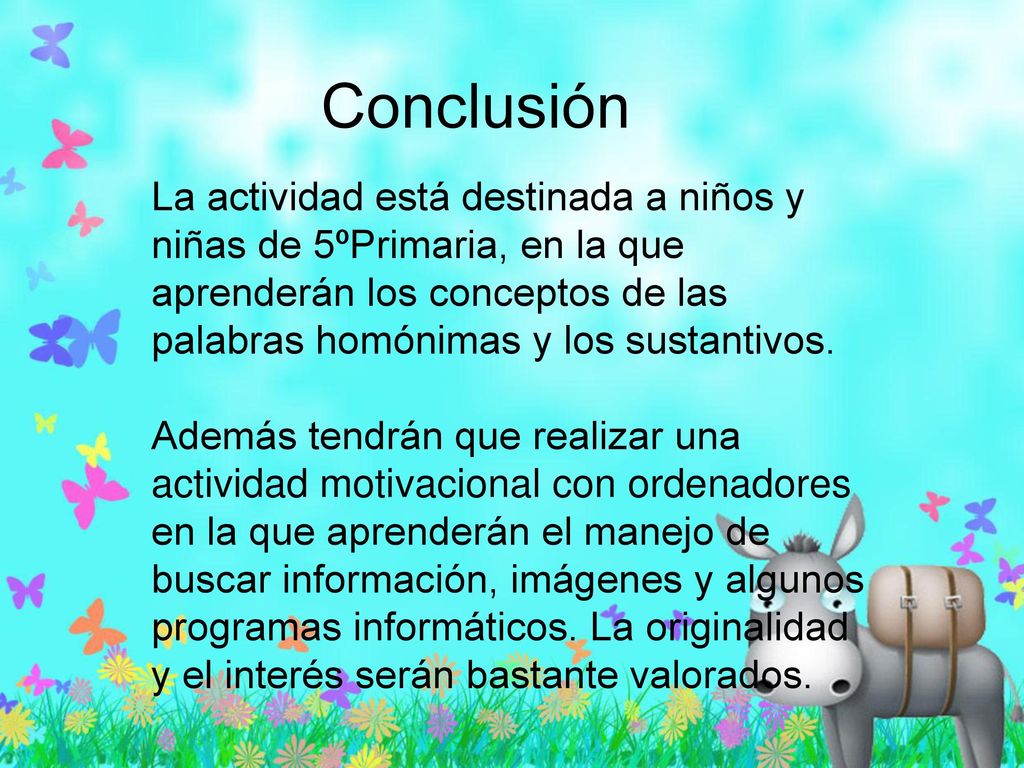 Conclusión

La actividad está destinada a niños y niñas de 5ºPrimaria, en la que aprenderán los conceptos de las palabras homónimas y los sustantivos.

Además tendrán que realizar una actividad motivacional con ordenadores en la que aprenderán el manejo de buscar información, imágenes y algunos programas informáticos. La originalidad y el interés serán bastante valorados.